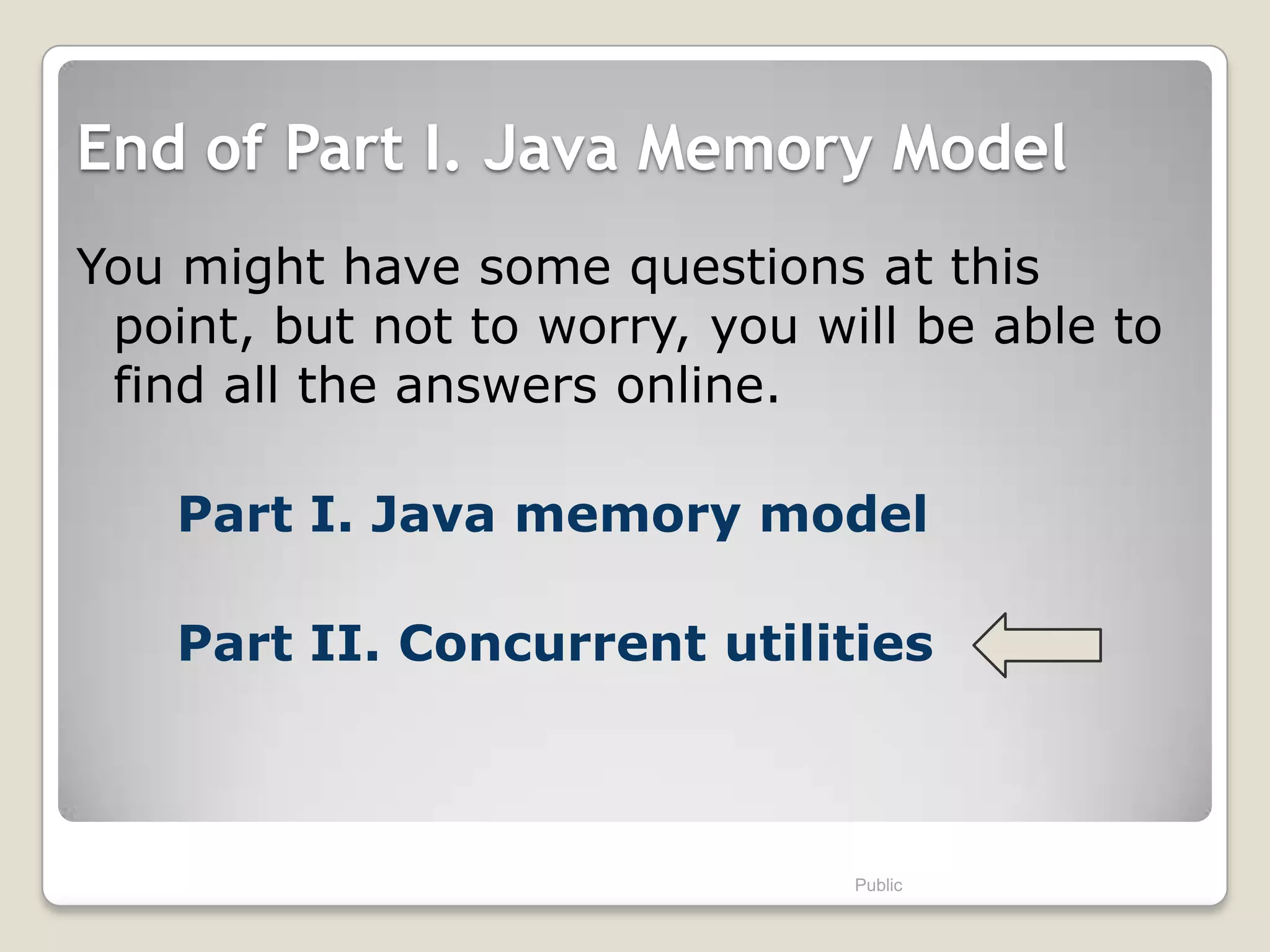 End of Part I. Java Memory Model

You might have some questions at this point, but not to worry, you will be able to find all the answers online.

Part I. Java memory model

Part II. Concurrent utilities

Public